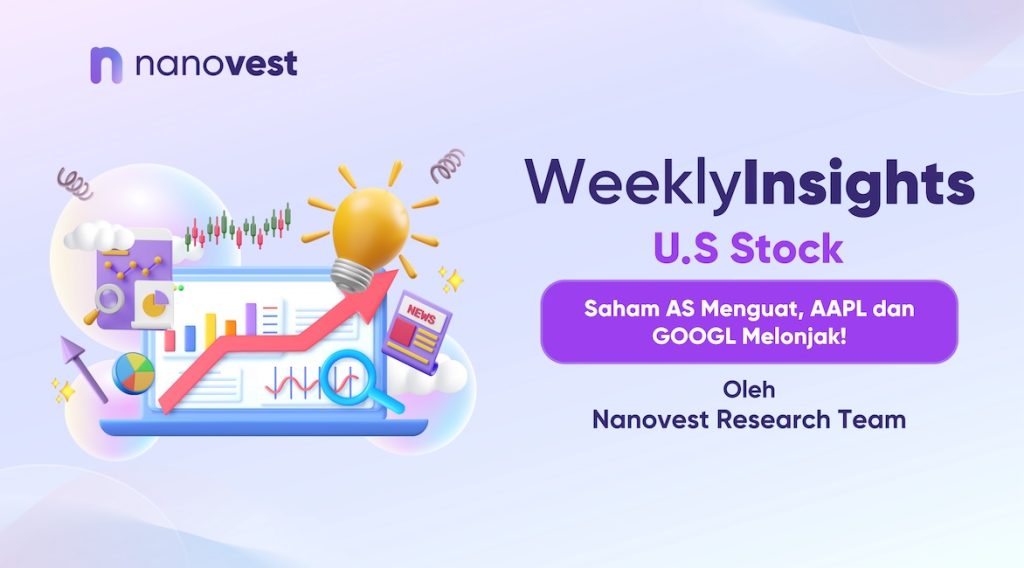 nanovest

NEWS

WeeklyInsights
U.S Stock

Saham AS Menguat, AAPL dan GOOGL Melonjak!

Oleh
Nanovest Research Team